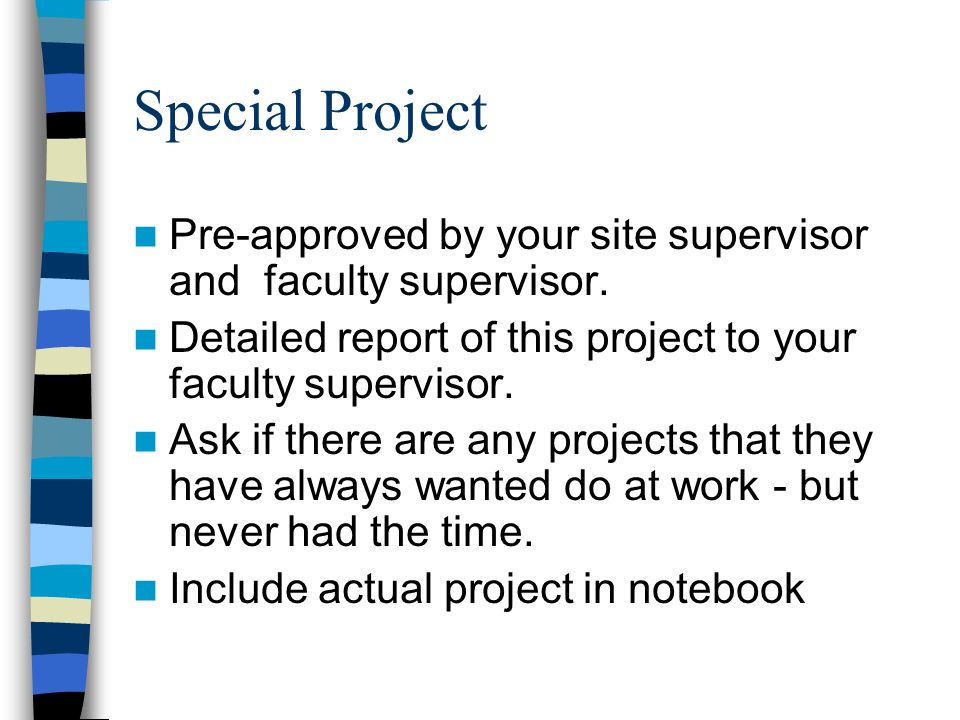 Special Project

- Pre-approved by your site supervisor and faculty supervisor.
- Detailed report of this project to your faculty supervisor.
- Ask if there are any projects that they have always wanted do at work - but never had the time.
- Include actual project in notebook